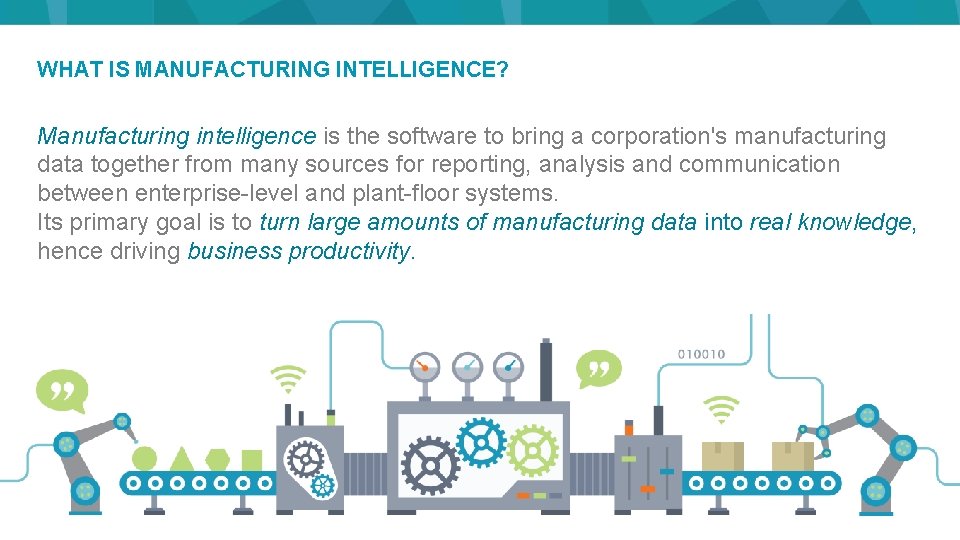 WHAT IS MANUFACTURING INTELLIGENCE?

Manufacturing intelligence is the software to bring a corporation's manufacturing data together from many sources for reporting, analysis and communication between enterprise-level and plant-floor systems.
Its primary goal is to turn large amounts of manufacturing data into real knowledge, hence driving business productivity.

010010